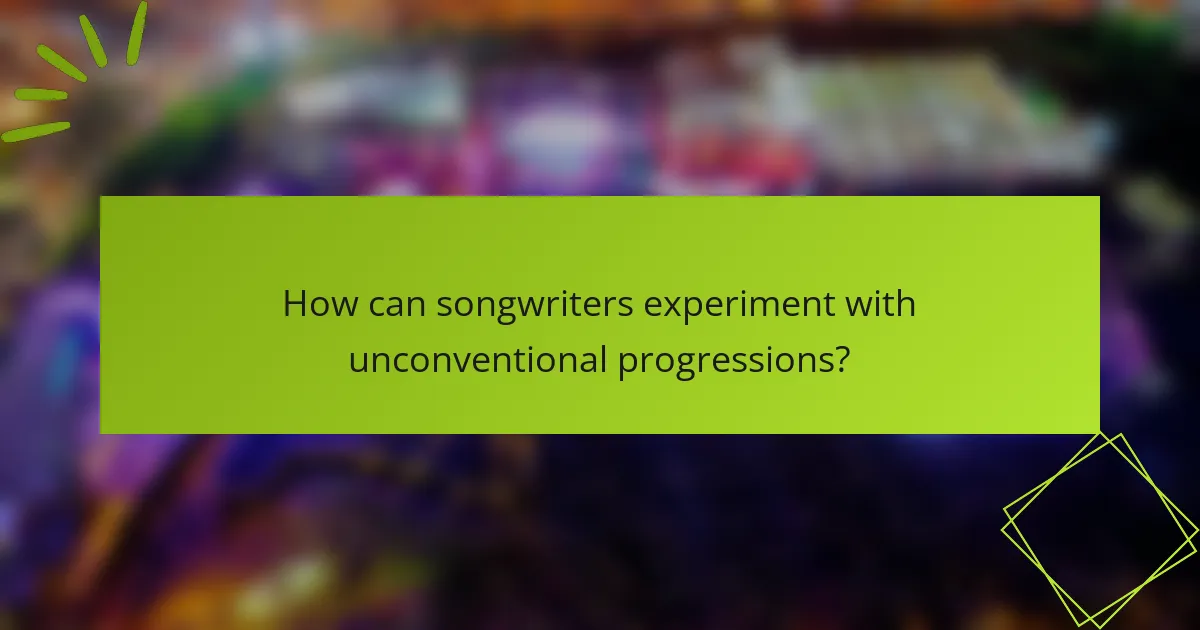 How can songwriters experiment with unconventional progressions?